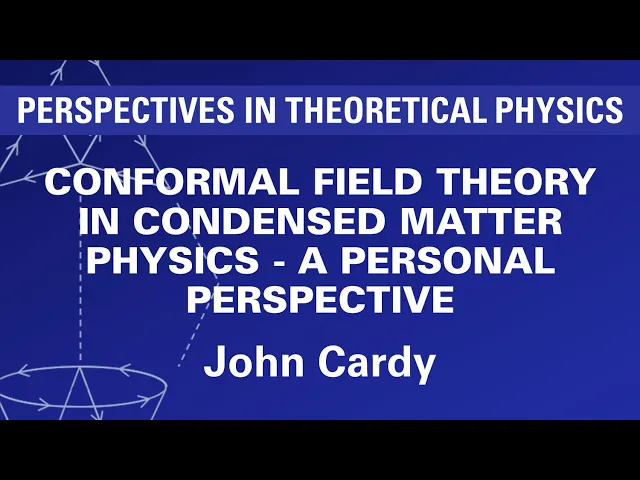 PERSPECTIVES IN THEORETICAL PHYSICS

CONFORMAL FIELD THEORY IN CONDENSED MATTER PHYSICS - A PERSONAL PERSPECTIVE

John Cardy